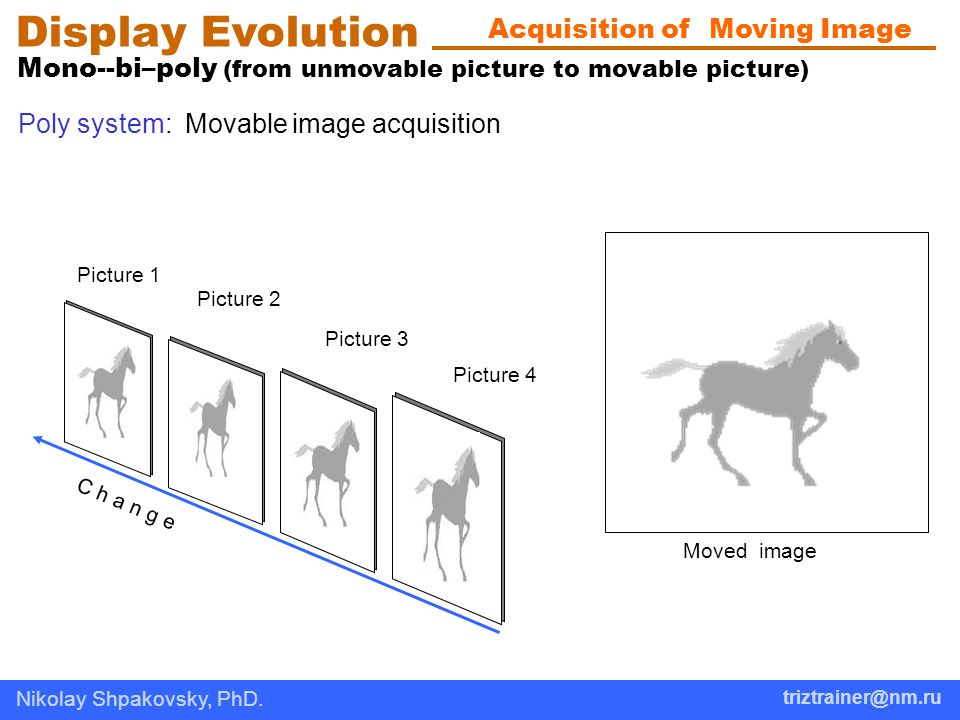 Display Evolution Acquisition of Moving Image

Mono--bi–poly (from unmovable picture to movable picture)

Poly system: Movable image acquisition

Picture 1

Picture 2

Picture 3

Picture 4

C h a n g e

Moved image

Nikolay Shpakovsky, PhD.

triztrainer@nm.ru